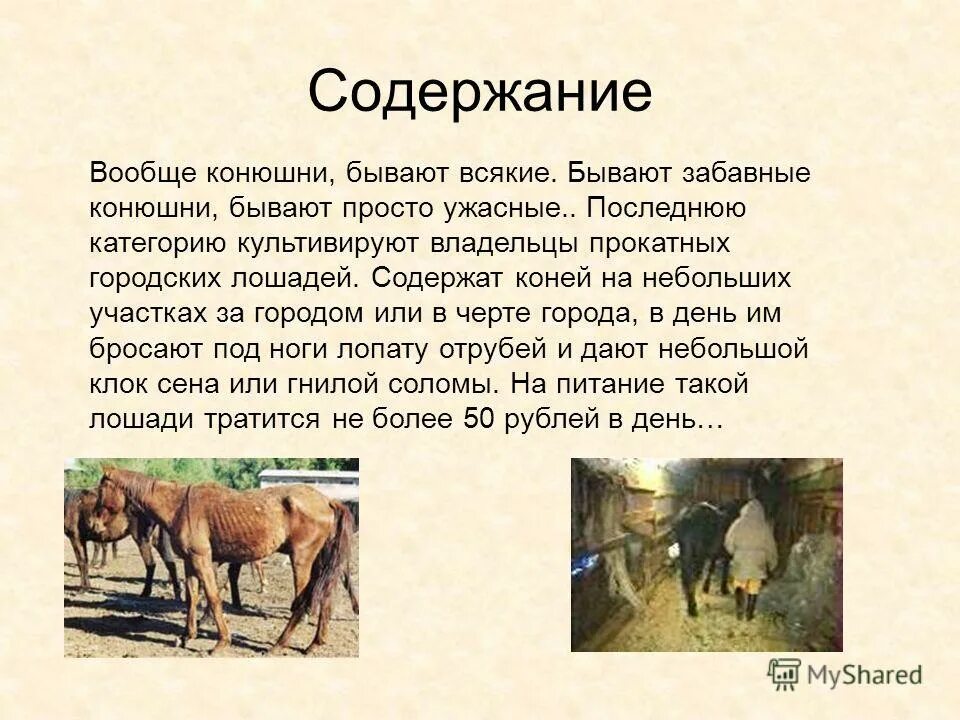 Содержание

Вообще конюшни, бывают всякие. Бывают забавные конюшни, бывают просто ужасные.. Последнюю категорию культивируют владельцы прокатных городских лошадей. Содержат коней на небольших участках за городом или в черте города, в день им бросают под ноги лопату отрубей и дают небольшой клок сена или гнилой соломы. На питание такой лошади тратится не более 50 рублей в день…

MyShared